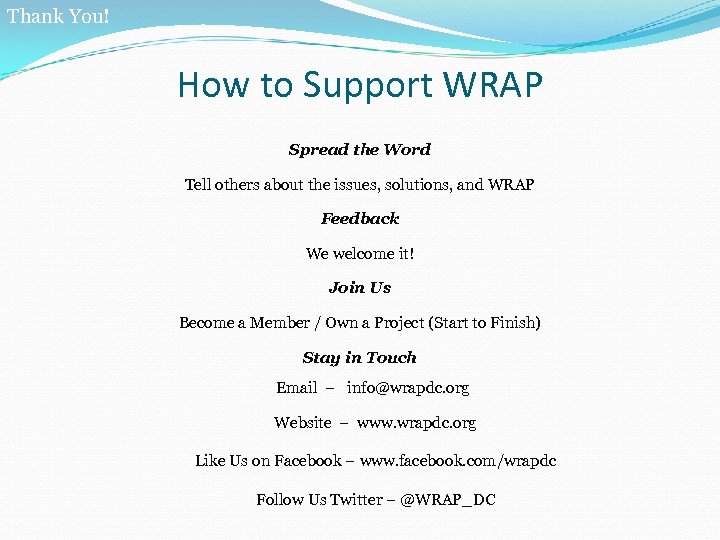 Thank You!

How to Support WRAP

Spread the Word

Tell others about the issues, solutions, and WRAP

Feedback

We welcome it!

Join Us

Become a Member / Own a Project (Start to Finish)

Stay in Touch

Email – info@wrapdc.org

Website – www.wrapdc.org

Like Us on Facebook – www.facebook.com/wrapdc

Follow Us Twitter – @WRAP_DC